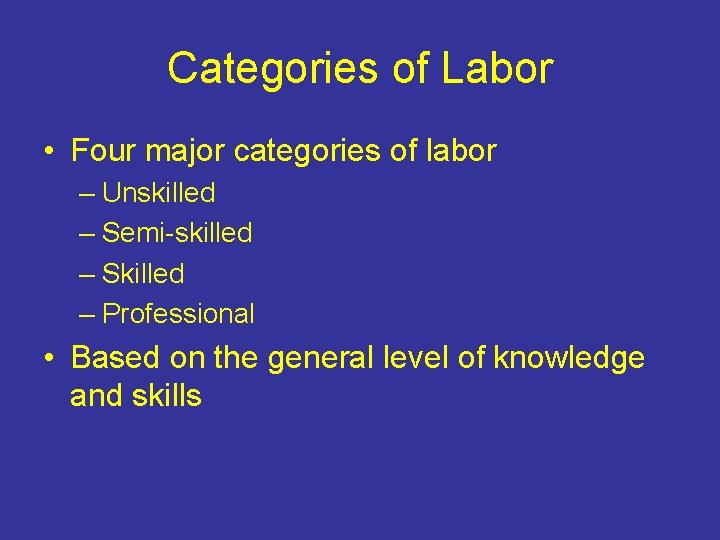 Categories of Labor

• Four major categories of labor
– Unskilled
– Semi-skilled
– Skilled
– Professional

• Based on the general level of knowledge and skills